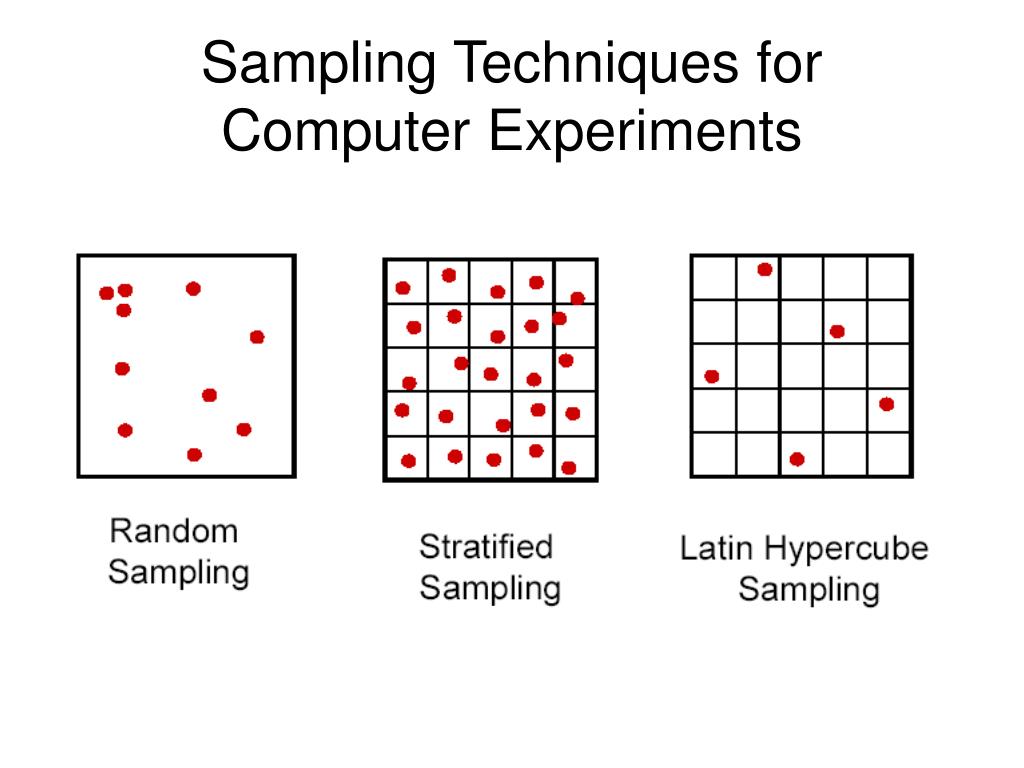 Sampling Techniques for Computer Experiments

Random Sampling

Stratified Sampling

Latin Hypercube Sampling